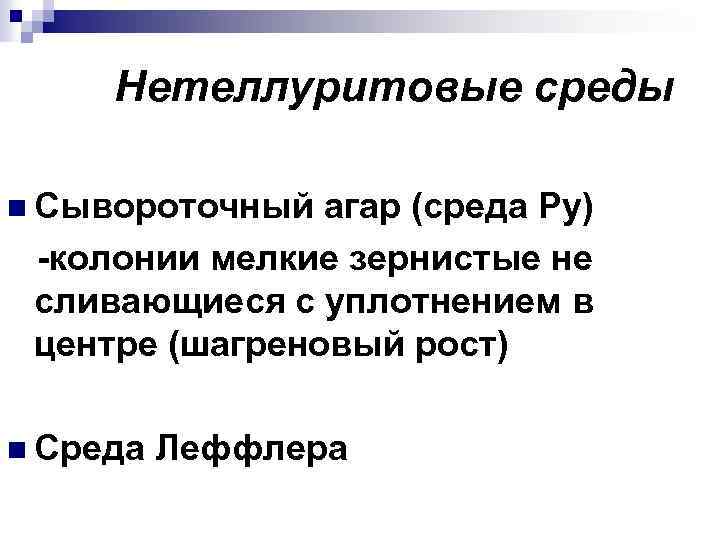 Нетеллуритовые среды

Сывороточный агар (среда Ру)

-колонии мелкие зернистые не сливающиеся с уплотнением в центре (шагреновый рост)

Среда Леффлера